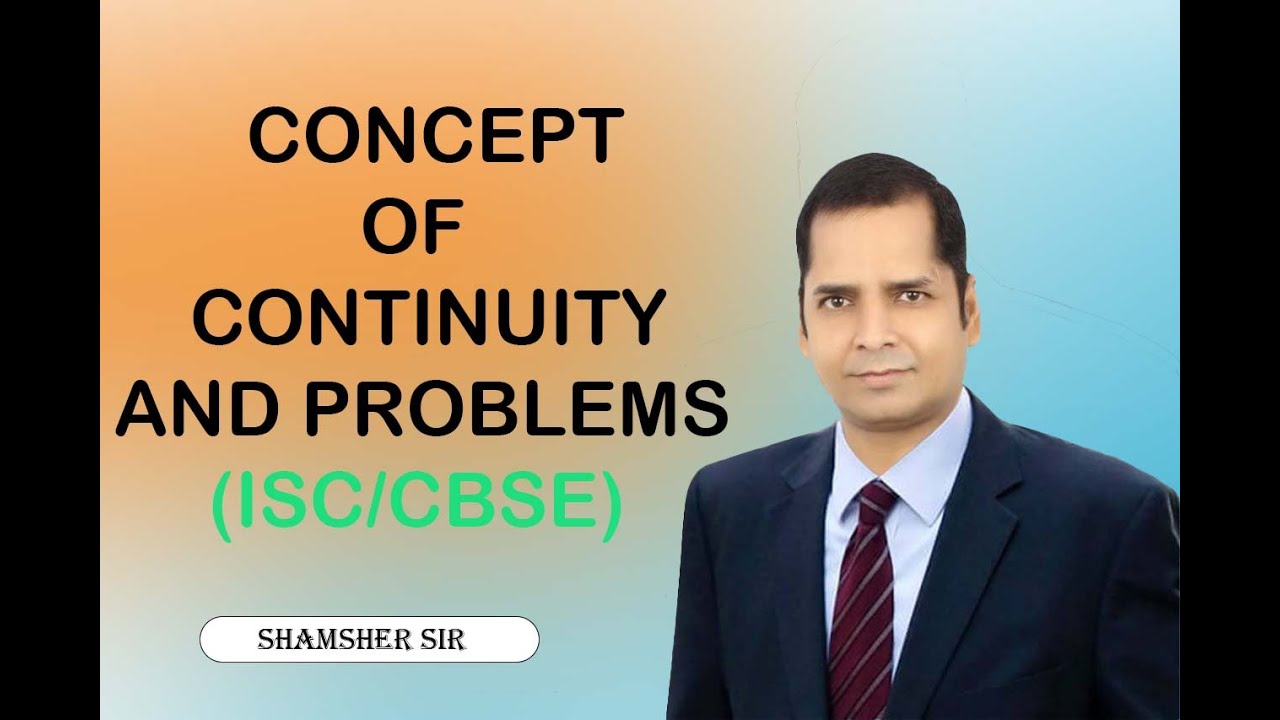 CONCEPT
OF
CONTINUITY
AND PROBLEMS
(ISC/CBSE)

SHAMSHER SIR